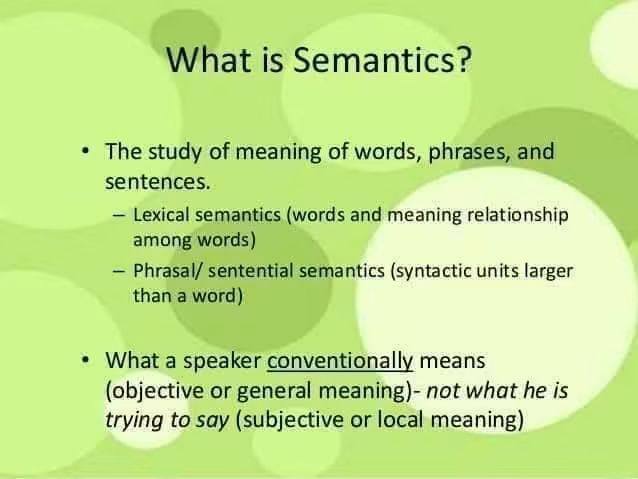 What is Semantics?

• The study of meaning of words, phrases, and sentences.
– Lexical semantics (words and meaning relationship among words)
– Phrasal/ sentential semantics (syntactic units larger than a word)

• What a speaker conventionally means (objective or general meaning)- not what he is trying to say (subjective or local meaning)